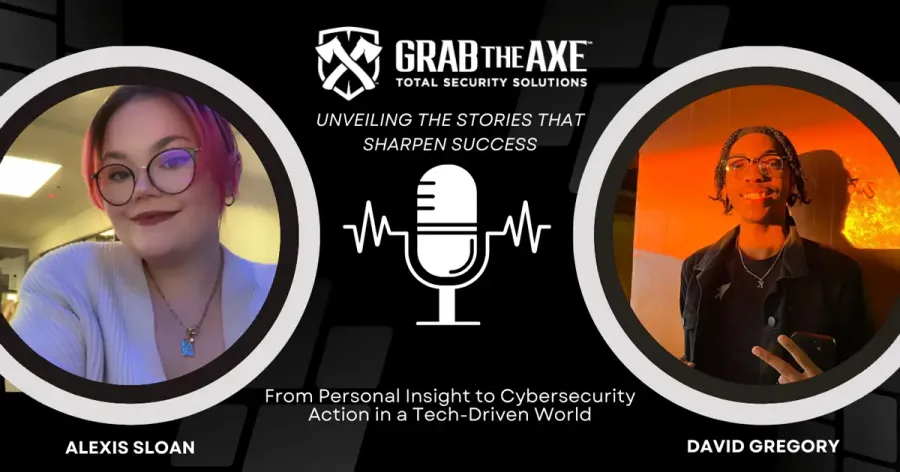 GRAB THE AXE™
TOTAL SECURITY SOLUTIONS

UNVEILING THE STORIES THAT SHARPEN SUCCESS

From Personal Insight to Cybersecurity Action in a Tech-Driven World

ALEXIS SLOAN

DAVID GREGORY